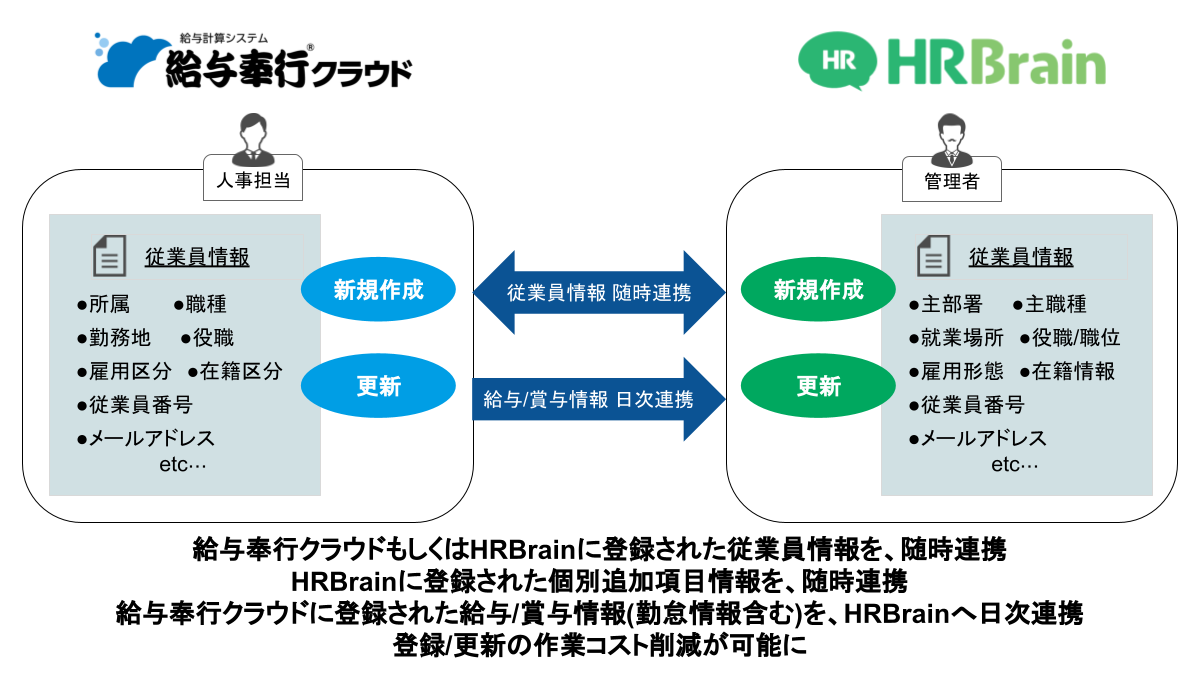 給与計算システム
給与奉行®クラウド

HR HRBrain

人事担当

従業員情報

●所属 ●職種
●勤務地 ●役職
●雇用区分 ●在籍区分
●従業員番号
●メールアドレス
etc…

新規作成

更新

従業員情報 随時連携

給与/賞与情報 日次連携

管理者

新規作成

更新

従業員情報

●主部署 ●主職種
●就業場所 ●役職/職位
●雇用形態 ●在籍情報
●従業員番号
●メールアドレス
etc…

給与奉行クラウドもしくはHRBrainに登録された従業員情報を、随時連携
HRBrainに登録された個別追加項目情報を、随時連携
給与奉行クラウドに登録された給与/賞与情報(勤怠情報含む)を、HRBrainへ日次連携
登録/更新の作業コスト削減が可能に